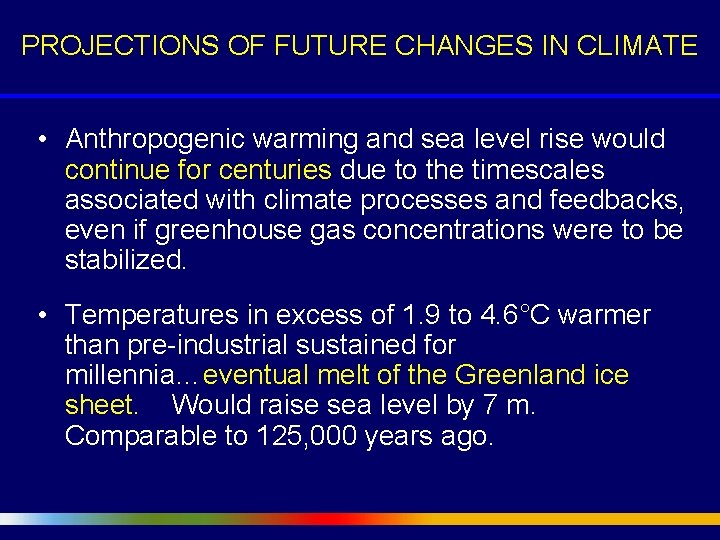 PROJECTIONS OF FUTURE CHANGES IN CLIMATE

• Anthropogenic warming and sea level rise would continue for centuries due to the timescales associated with climate processes and feedbacks, even if greenhouse gas concentrations were to be stabilized.

• Temperatures in excess of 1.9 to 4.6°C warmer than pre-industrial sustained for millennia…eventual melt of the Greenland ice sheet. Would raise sea level by 7 m. Comparable to 125,000 years ago.